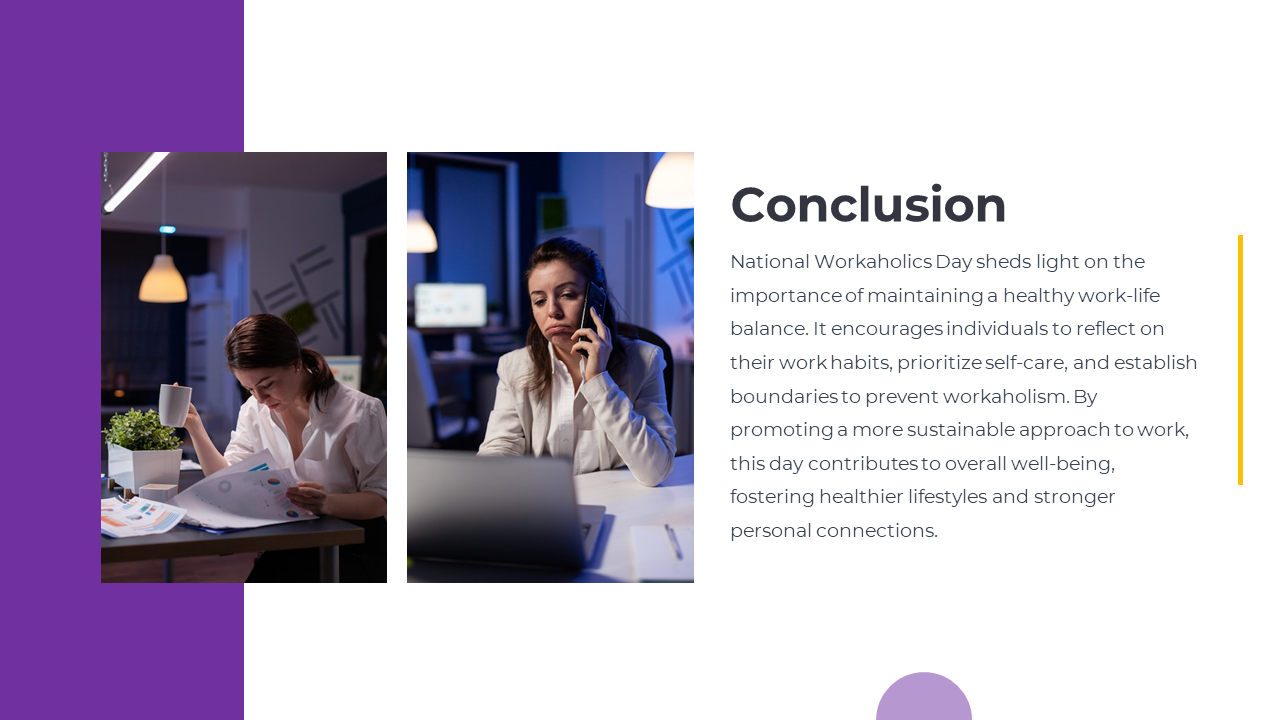 Conclusion

National Workaholics Day sheds light on the importance of maintaining a healthy work-life balance. It encourages individuals to reflect on their work habits, prioritize self-care, and establish boundaries to prevent workaholism. By promoting a more sustainable approach to work, this day contributes to overall well-being, fostering healthier lifestyles and stronger personal connections.